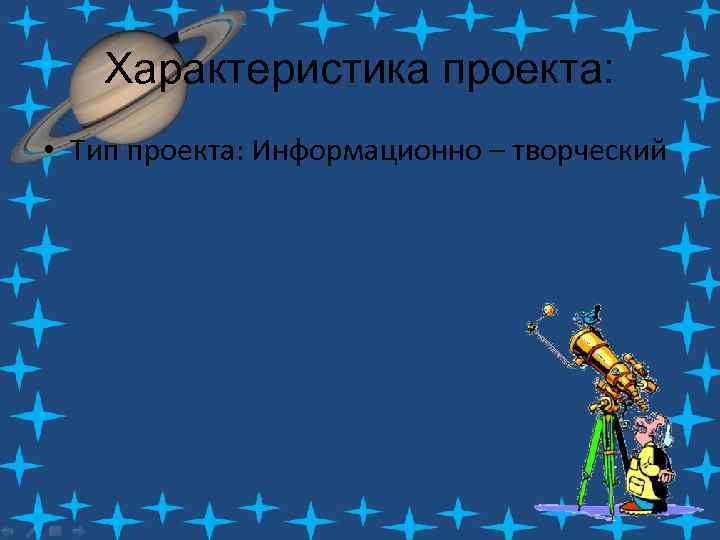 Характеристика проекта:

• Тип проекта: Информационно – творческий